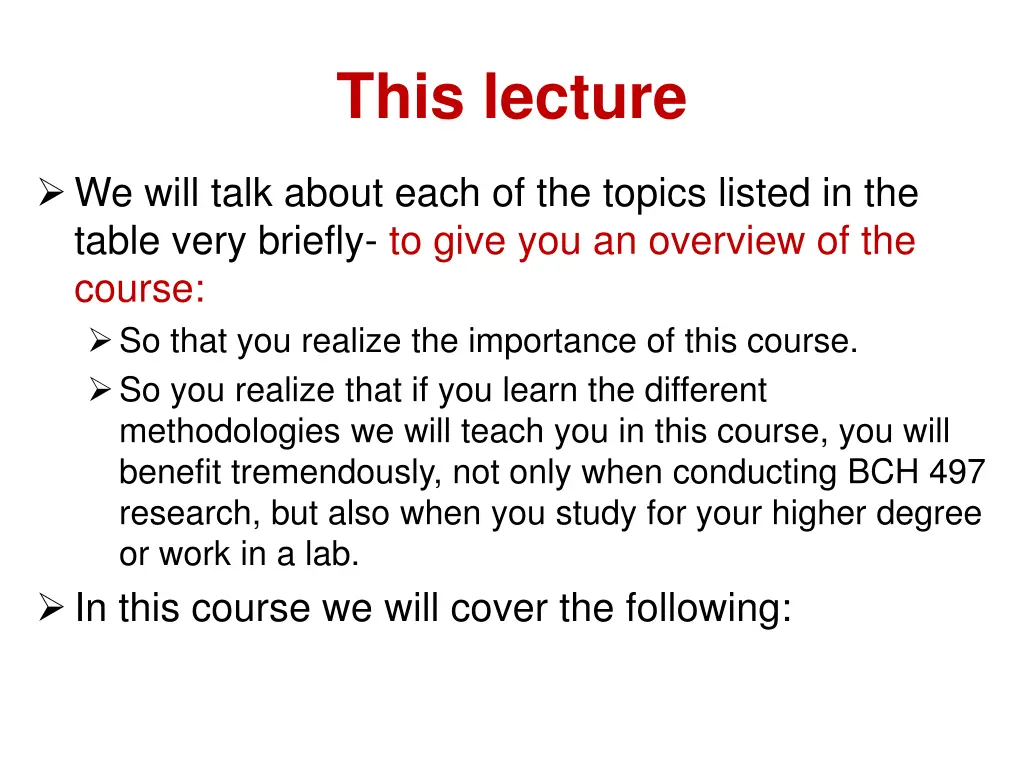 This lecture

➢ We will talk about each of the topics listed in the table very briefly- to give you an overview of the course:

➢ So that you realize the importance of this course.

➢ So you realize that if you learn the different methodologies we will teach you in this course, you will benefit tremendously, not only when conducting BCH 497 research, but also when you study for your higher degree or work in a lab.

➢ In this course we will cover the following: